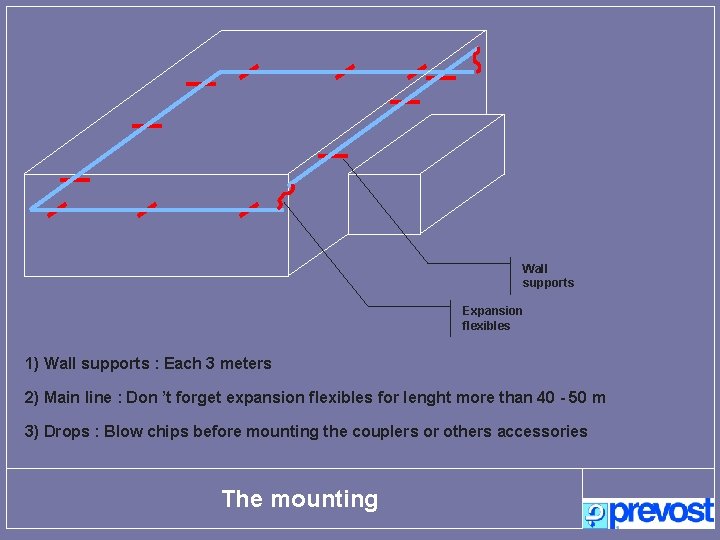 Wall supports

Expansion flexibles

1) Wall supports : Each 3 meters

2) Main line : Don 't forget expansion flexibles for lenght more than 40 - 50 m

3) Drops : Blow chips before mounting the couplers or others accessories

The mounting

prevost